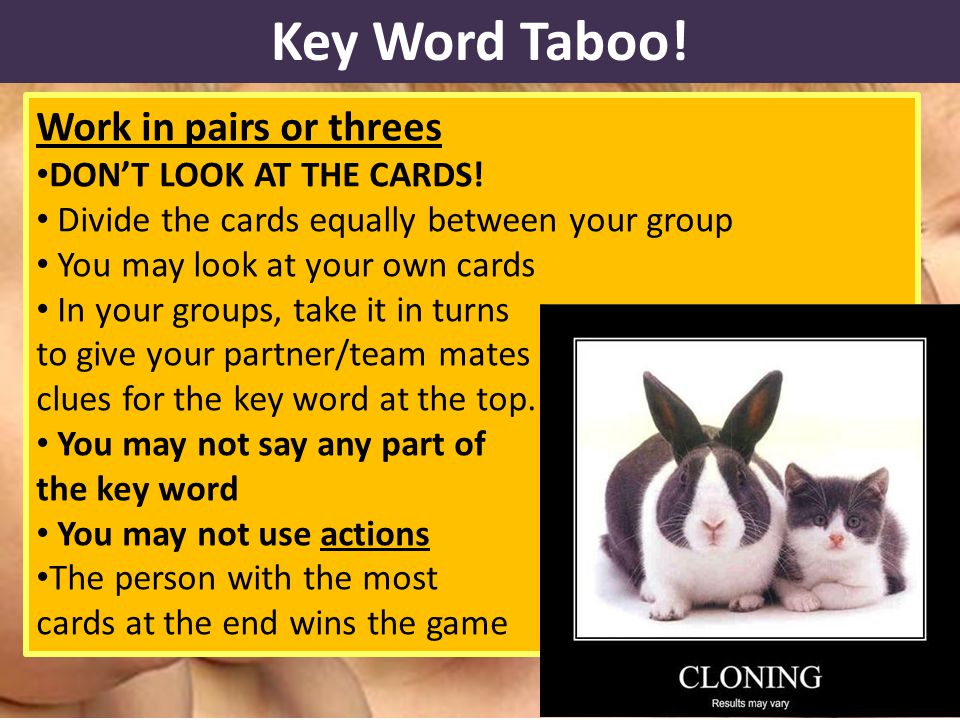 Key Word Taboo!

Work in pairs or threes
•DON'T LOOK AT THE CARDS!
• Divide the cards equally between your group
• You may look at your own cards
• In your groups, take it in turns to give your partner/team mates clues for the key word at the top.
• You may not say any part of the key word
• You may not use actions
•The person with the most cards at the end wins the game

CLONING
Results may vary